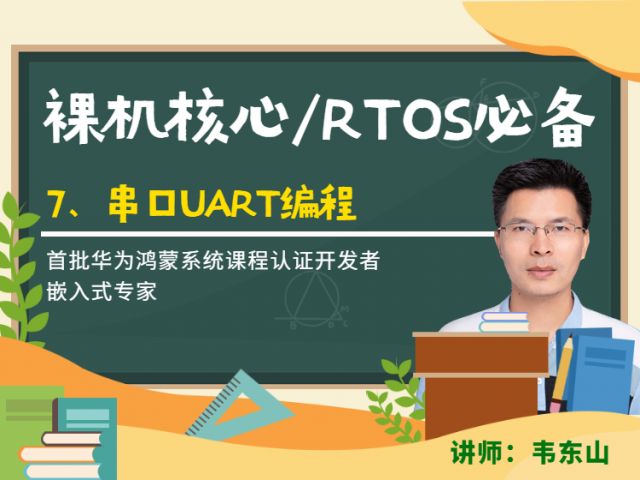 裸机核心/RTOS必备

7、串口UART编程

首批华为鸿蒙系统课程认证开发者
嵌入式专家

讲师：韦东山